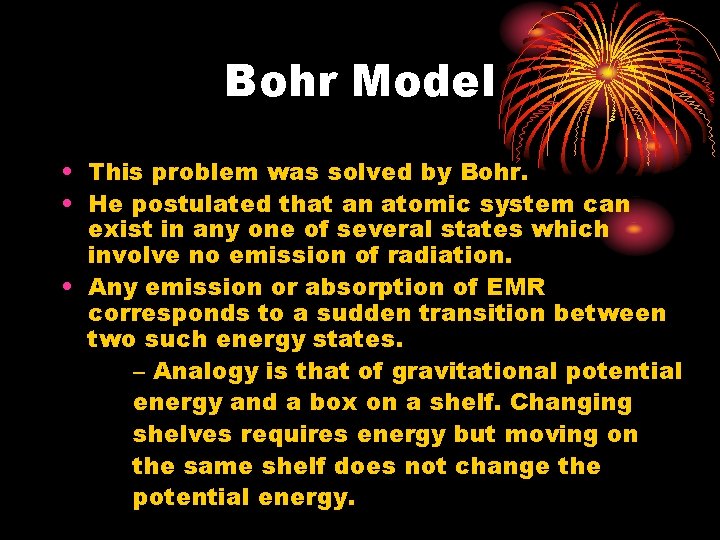 Bohr Model

• This problem was solved by Bohr.
• He postulated that an atomic system can exist in any one of several states which involve no emission of radiation.
• Any emission or absorption of EMR corresponds to a sudden transition between two such energy states.
– Analogy is that of gravitational potential energy and a box on a shelf. Changing shelves requires energy but moving on the same shelf does not change the potential energy.